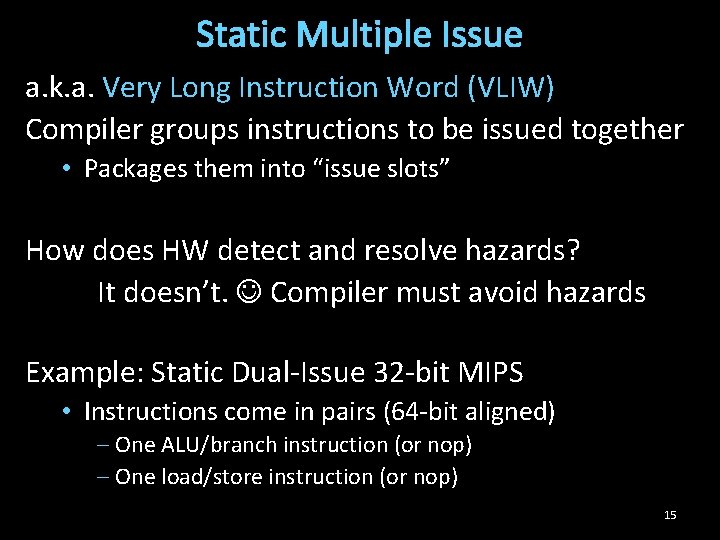 Static Multiple Issue

a.k.a. Very Long Instruction Word (VLIW)

Compiler groups instructions to be issued together

• Packages them into "issue slots"

How does HW detect and resolve hazards?

It doesn't. ☺ Compiler must avoid hazards

Example: Static Dual-Issue 32-bit MIPS

• Instructions come in pairs (64-bit aligned)

– One ALU/branch instruction (or nop)

– One load/store instruction (or nop)

15